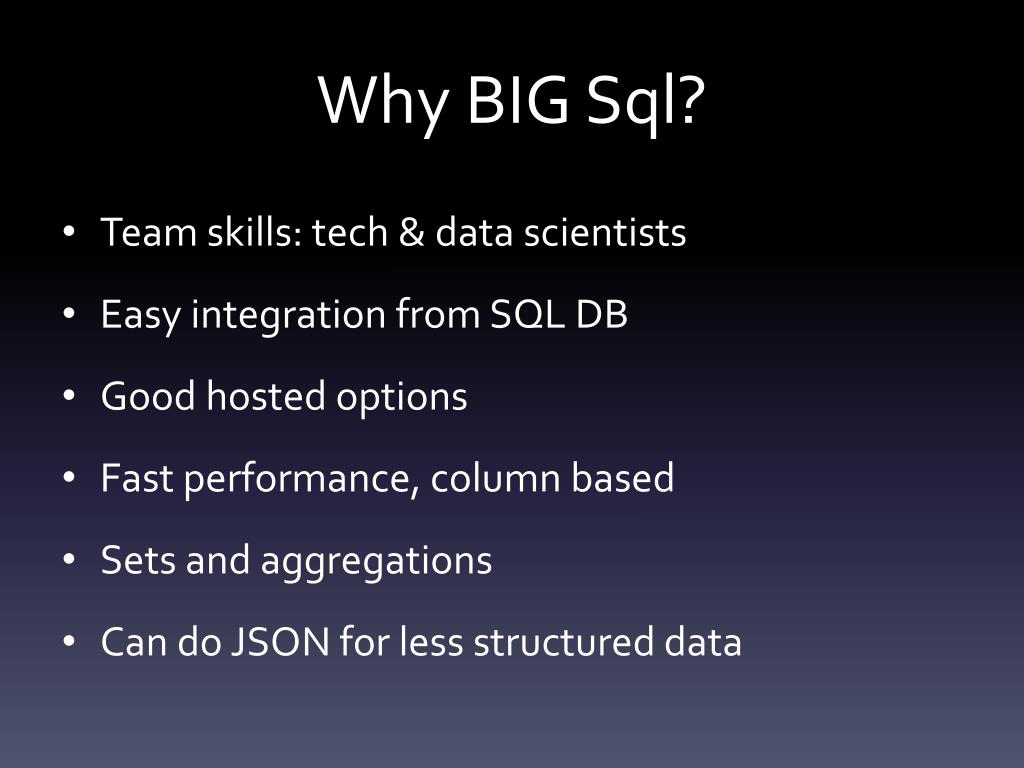 Why BIG Sql?

• Team skills: tech & data scientists
• Easy integration from SQL DB
• Good hosted options
• Fast performance, column based
• Sets and aggregations
• Can do JSON for less structured data